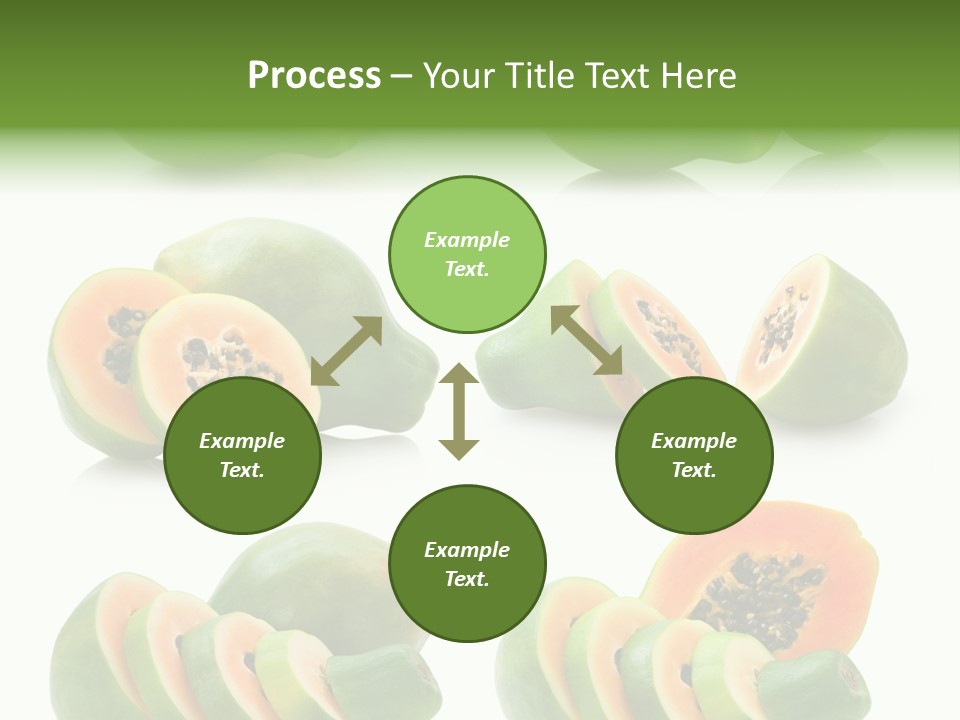 Process – Your Title Text Here

Example Text.

Example Text.

Example Text.

Example Text.